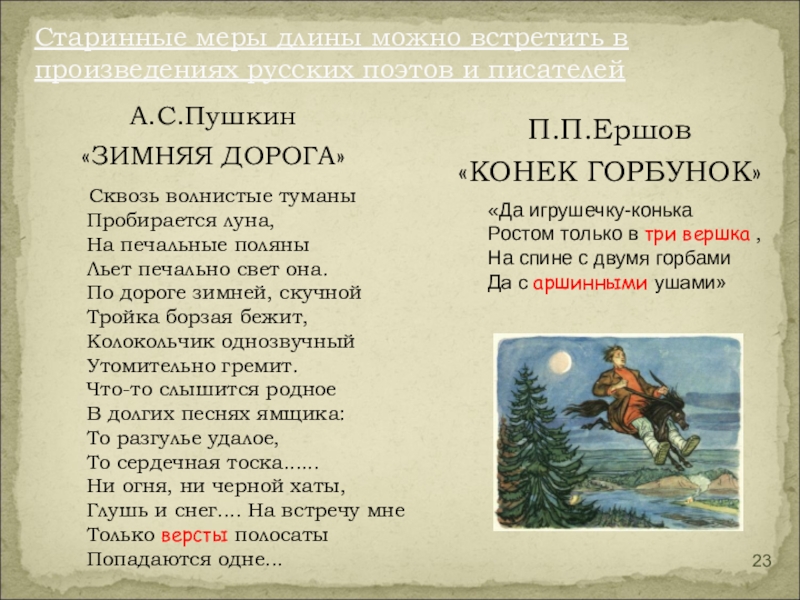 Старинные меры длины можно встретить в произведениях русских поэтов и писателей

А.С.Пушкин

«ЗИМНЯЯ ДОРОГА»

Сквозь волнистые туманы
Пробирается луна,
На печальные поляны
Льет печально свет она.
По дороге зимней, скучной
Тройка борзая бежит,
Колокольчик однозвучный
Утомительно гремит.
Что-то слышится родное
В долгих песнях ямщика:
То разгулье удалое,
То сердечная тоска......
Ни огня, ни черной хаты,
Глушь и снег.... На встречу мне
Только версты полосаты
Попадаются одне...

П.П.Ершов

«КОНЕК ГОРБУНОК»

«Да игрушечку-конька
Ростом только в три вершка ,
На спине с двумя горбами
Да с аршинными ушами»

23